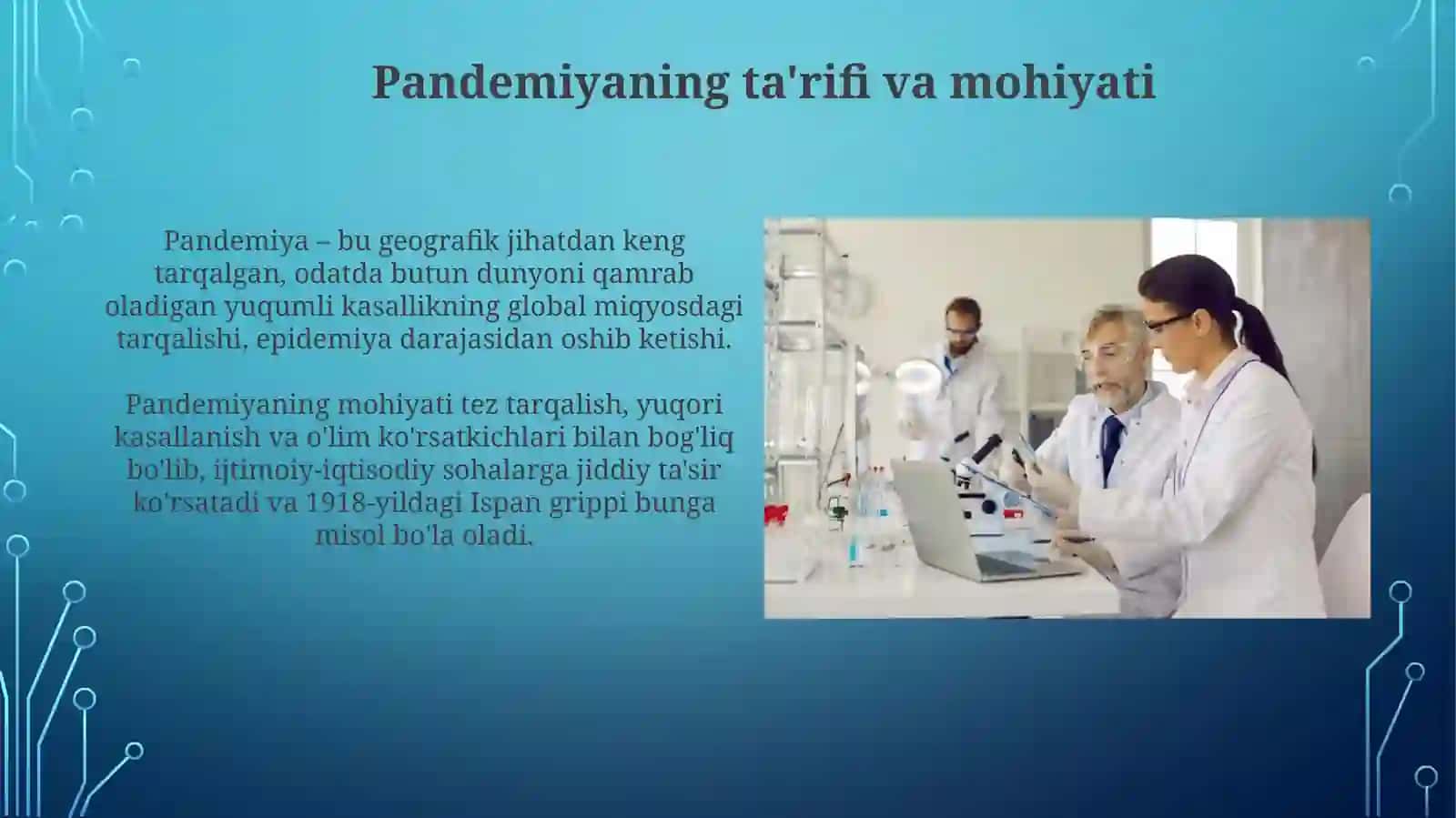 Pandemiyaning ta'rifi va mohiyati

Pandemiya – bu geografik jihatdan keng tarqalgan, odatda butun dunyoni qamrab oladigan yuqumli kasallikning global miqyosdagi tarqalishi, epidemiya darajasidan oshib ketishi.

Pandemiyaning mohiyati tez tarqalish, yuqori kasallanish va o'lim ko'rsatkichlari bilan bog'liq bo'lib, ijtimoiy-iqtisodiy sohalarga jiddiy ta'sir ko'rsatadi va 1918-yildagi Ispan grippi bunga misol bo'la oladi.